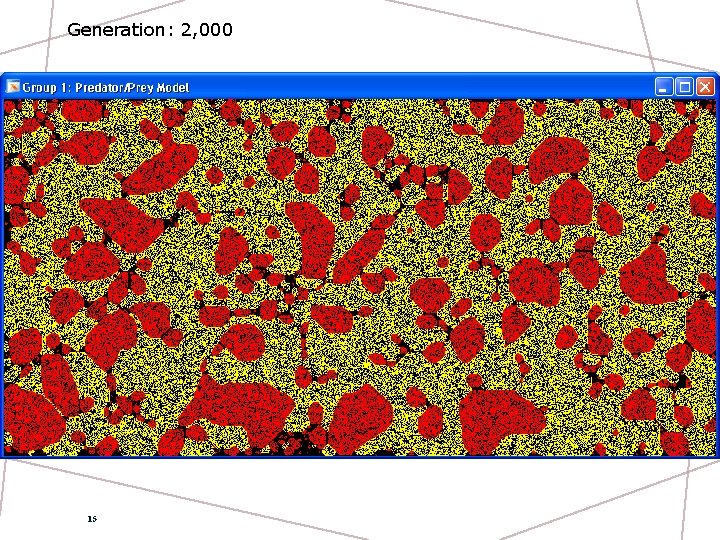 Generation: 2,000

Group 1: Predator/Prey Model

15